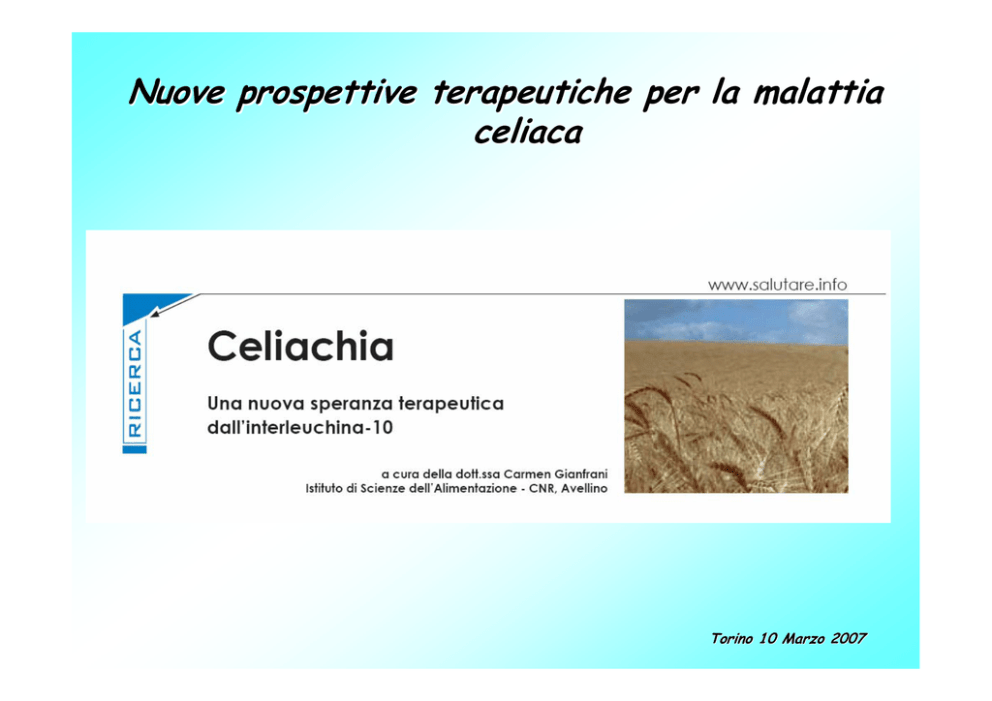 Nuove prospettive terapeutiche per la malattia celiaca

www.salutare.info

RICERCA

Celiachia

Una nuova speranza terapeutica dall'interleuchina-10

a cura della dott.ssa Carmen Gianfrani
Istituto di Scienze dell'Alimentazione - CNR, Avellino

Torino 10 Marzo 2007